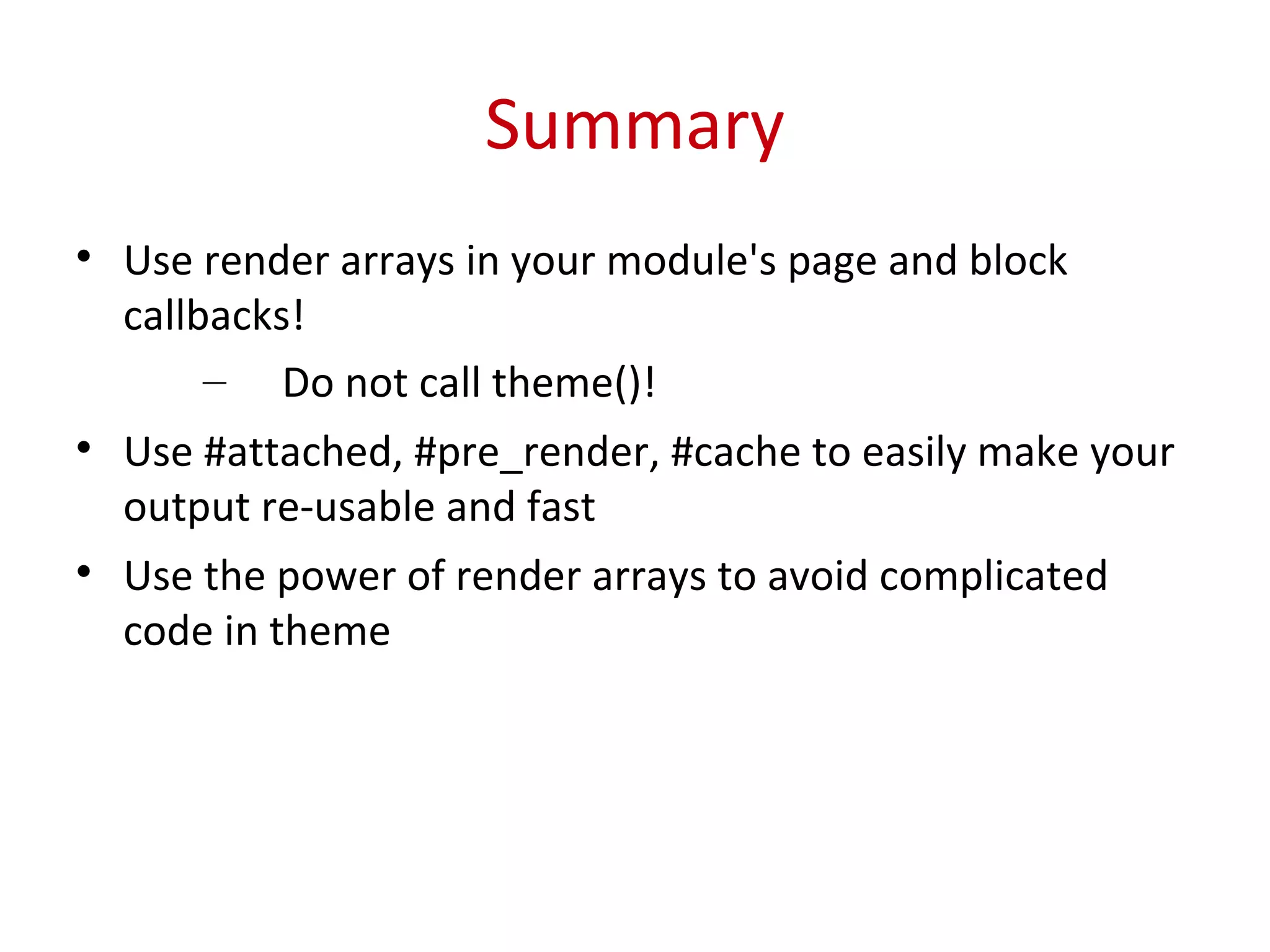 Summary

• Use render arrays in your module's page and block callbacks!

– Do not call theme()!

• Use #attached, #pre_render, #cache to easily make your output re-usable and fast

• Use the power of render arrays to avoid complicated code in theme